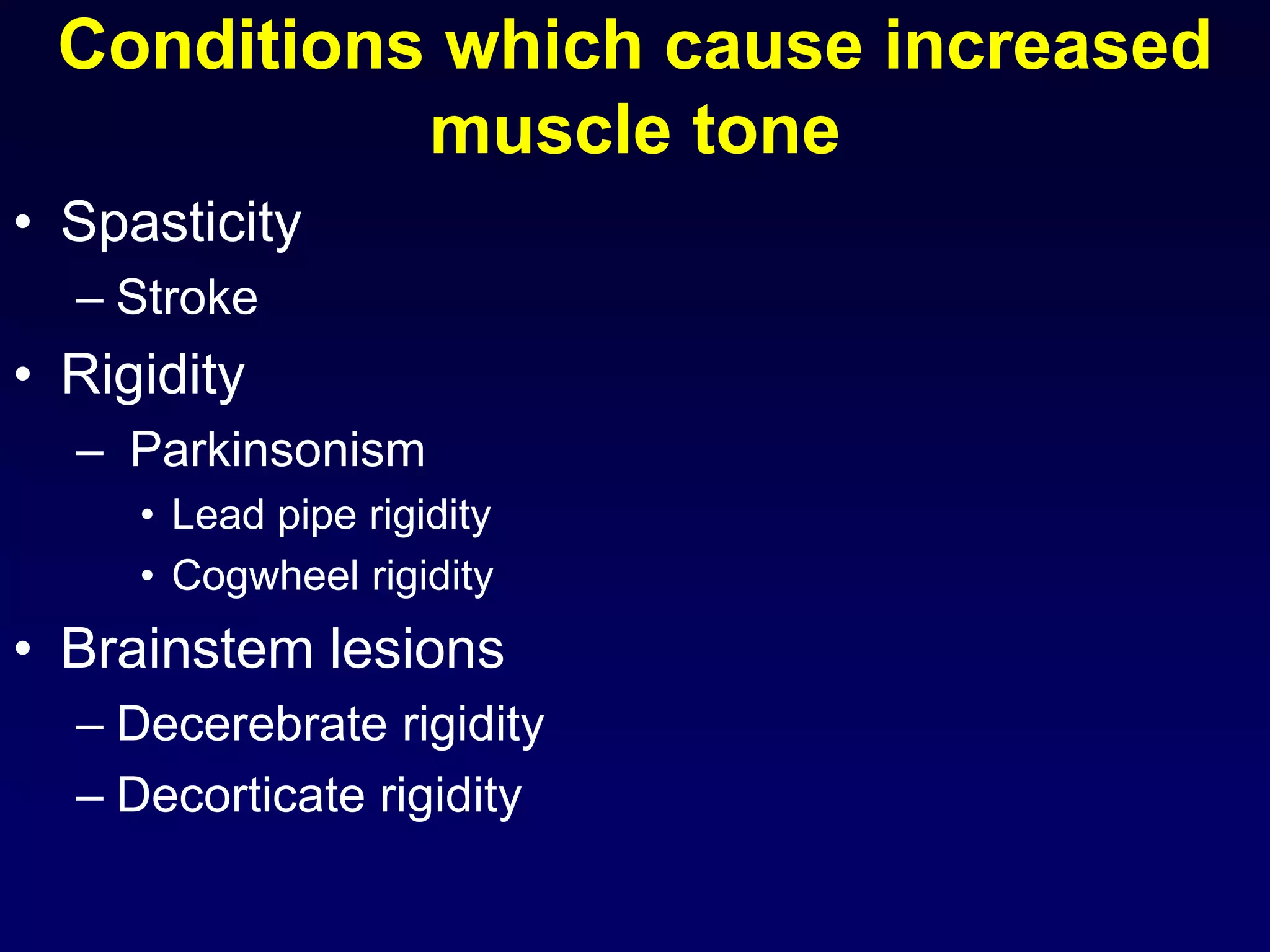 Conditions which cause increased muscle tone

• Spasticity
– Stroke
• Rigidity
– Parkinsonism
• Lead pipe rigidity
• Cogwheel rigidity
• Brainstem lesions
– Decerebrate rigidity
– Decorticate rigidity